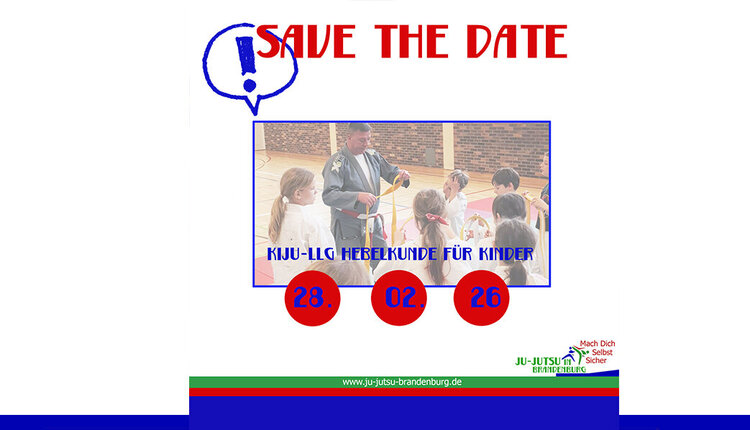 !
SAVE THE DATE

KIJU-LLG HEBELKUNDE FÜR KINDER

28. 02. 26

JU-JUTSU IN BRANDENBURG
Mach Dich Selbst Sicher

www.ju-jutsu-brandenburg.de